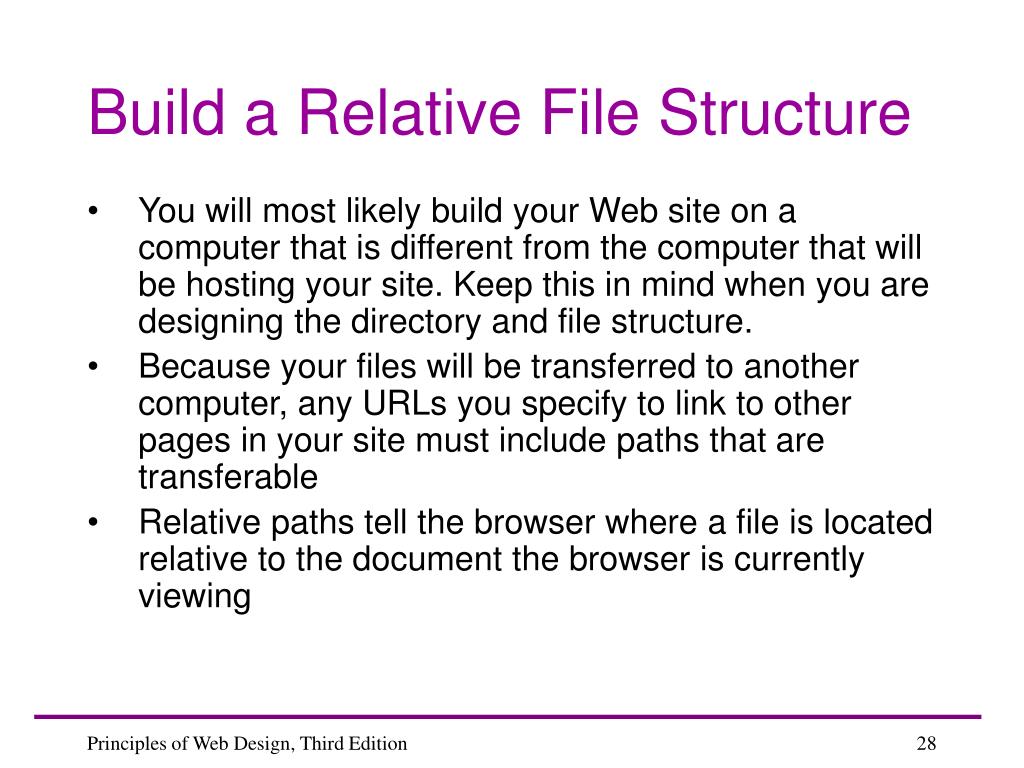 Build a Relative File Structure

• You will most likely build your Web site on a computer that is different from the computer that will be hosting your site. Keep this in mind when you are designing the directory and file structure.
• Because your files will be transferred to another computer, any URLs you specify to link to other pages in your site must include paths that are transferable
• Relative paths tell the browser where a file is located relative to the document the browser is currently viewing

Principles of Web Design, Third Edition

28